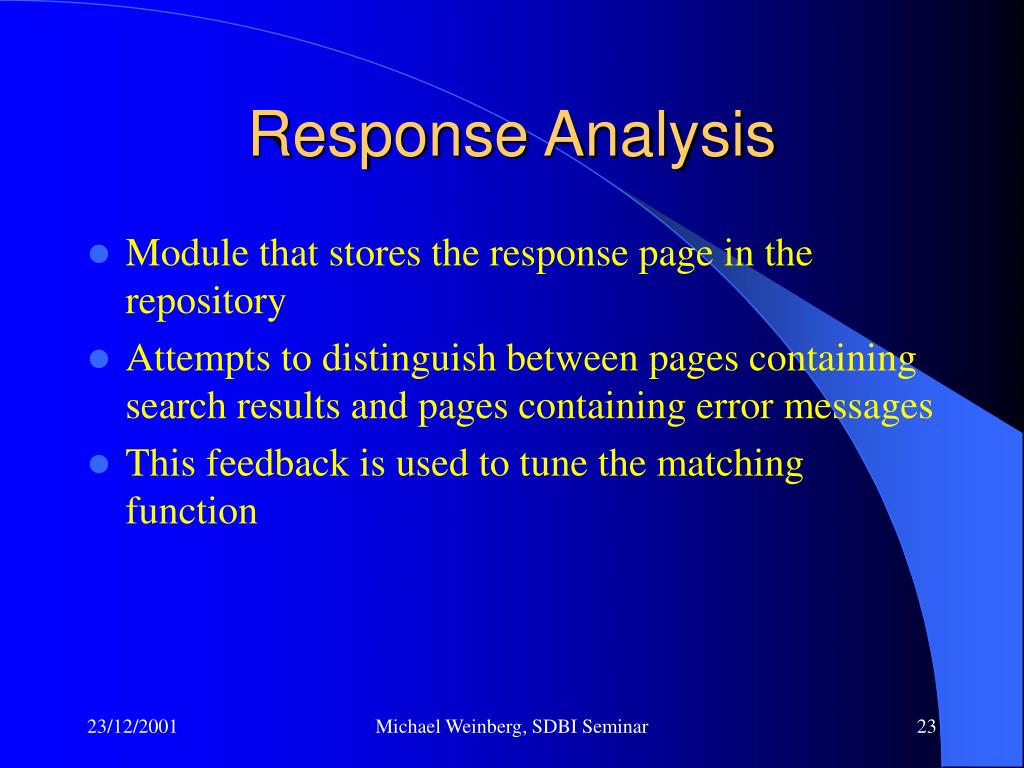 Response Analysis

- Module that stores the response page in the repository
- Attempts to distinguish between pages containing search results and pages containing error messages
- This feedback is used to tune the matching function

23/12/2001

Michael Weinberg, SDBI Seminar

23